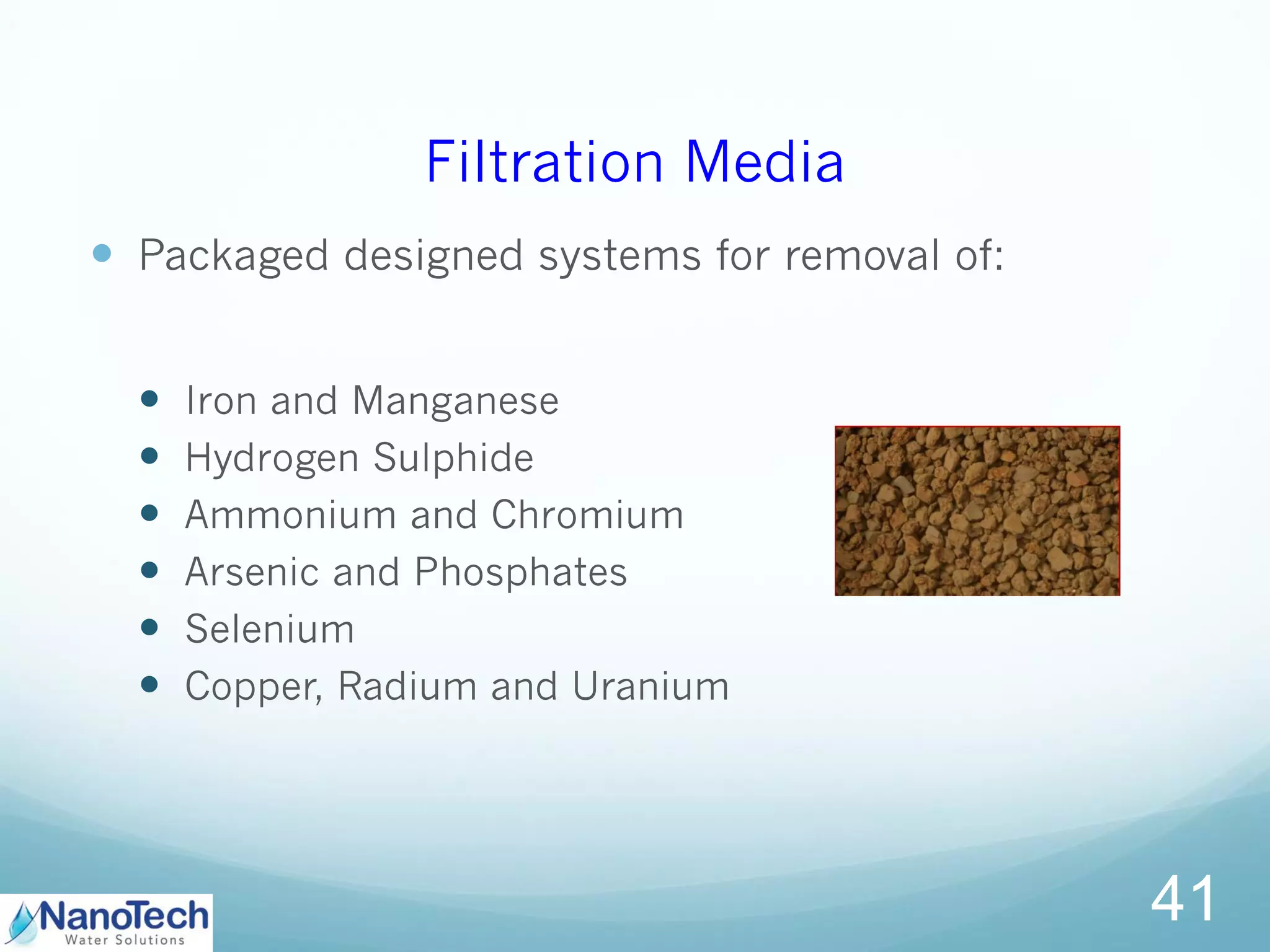 Filtration Media

- Packaged designed systems for removal of:

  - Iron and Manganese
  - Hydrogen Sulphide
  - Ammonium and Chromium
  - Arsenic and Phosphates
  - Selenium
  - Copper, Radium and Uranium

NanoTech
Water Solutions

41